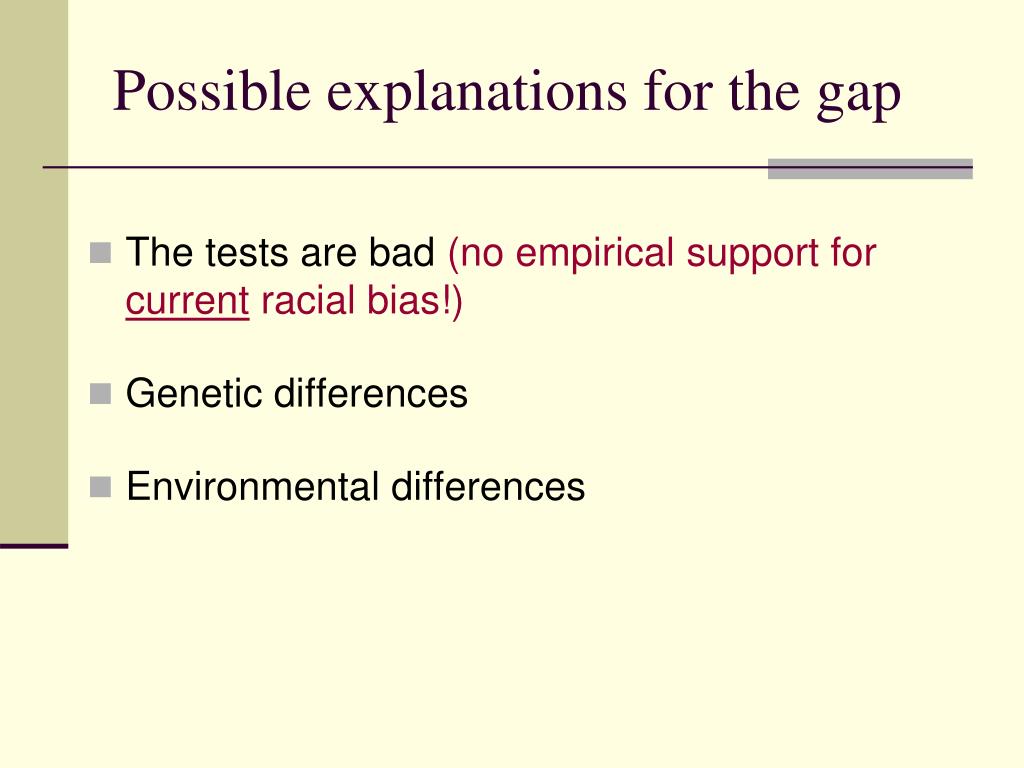 Possible explanations for the gap

The tests are bad (no empirical support for current racial bias!)

Genetic differences

Environmental differences